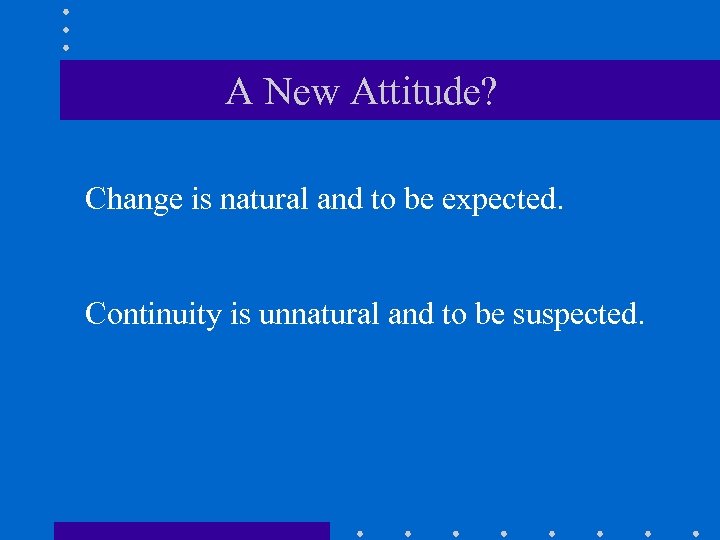 A New Attitude?

Change is natural and to be expected.

Continuity is unnatural and to be suspected.